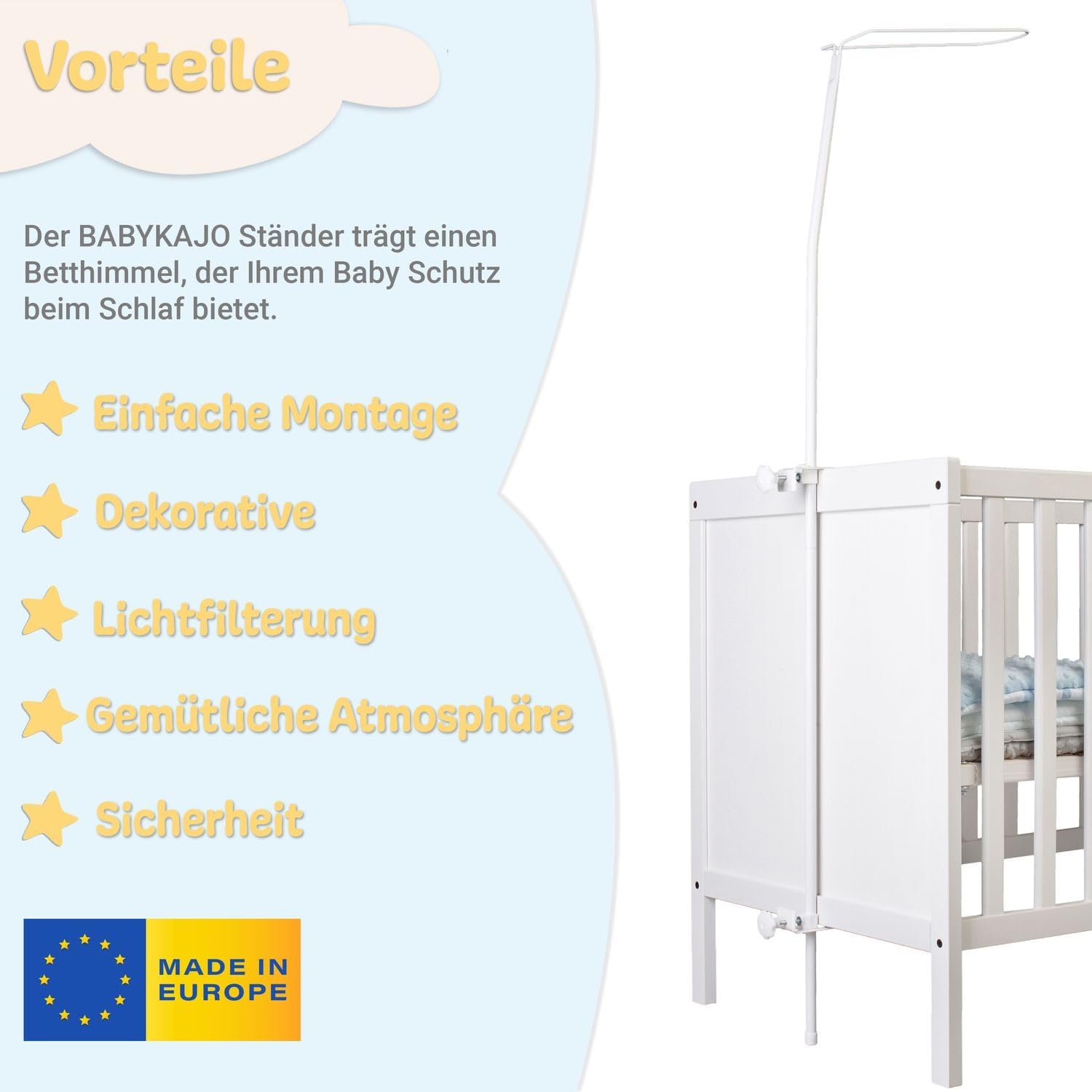 Vorteile

Der BABYKAJO Ständer trägt einen Betthimmel, der Ihrem Baby Schutz beim Schlaf bietet.

Einfache Montage

Dekorative

Lichtfilterung

Gemütliche Atmosphäre

Sicherheit

MADE IN EUROPE